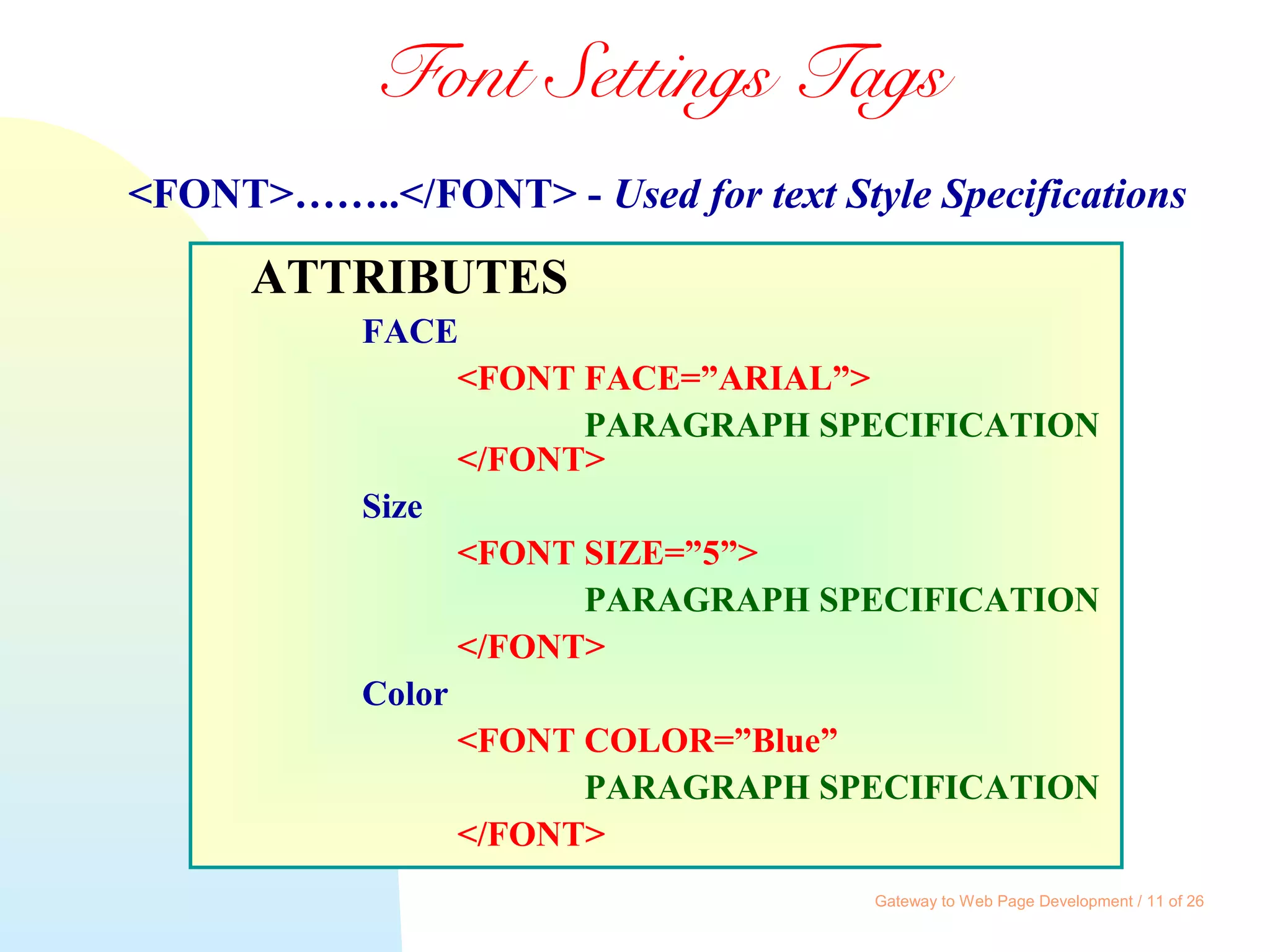 Font Settings Tags

<FONT>……..</FONT> - Used for text Style Specifications

ATTRIBUTES

FACE

<FONT FACE=”ARIAL”>

PARAGRAPH SPECIFICATION

</FONT>

Size

<FONT SIZE=”5”>

PARAGRAPH SPECIFICATION

</FONT>

Color

<FONT COLOR=”Blue”

PARAGRAPH SPECIFICATION

</FONT>

Gateway to Web Page Development / 11 of 26